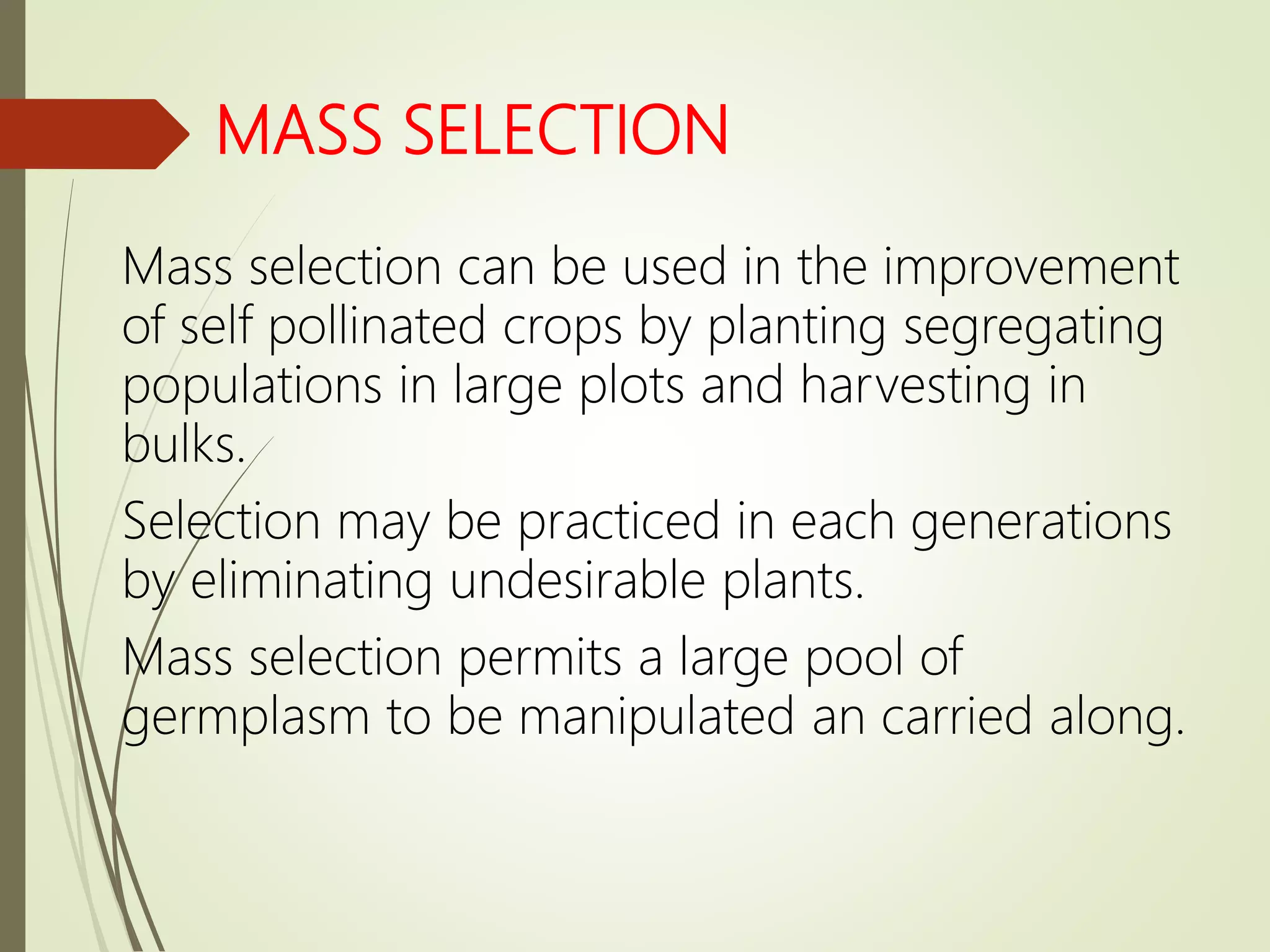 MASS SELECTION

Mass selection can be used in the improvement of self pollinated crops by planting segregating populations in large plots and harvesting in bulks.

Selection may be practiced in each generations by eliminating undesirable plants.

Mass selection permits a large pool of germplasm to be manipulated an carried along.